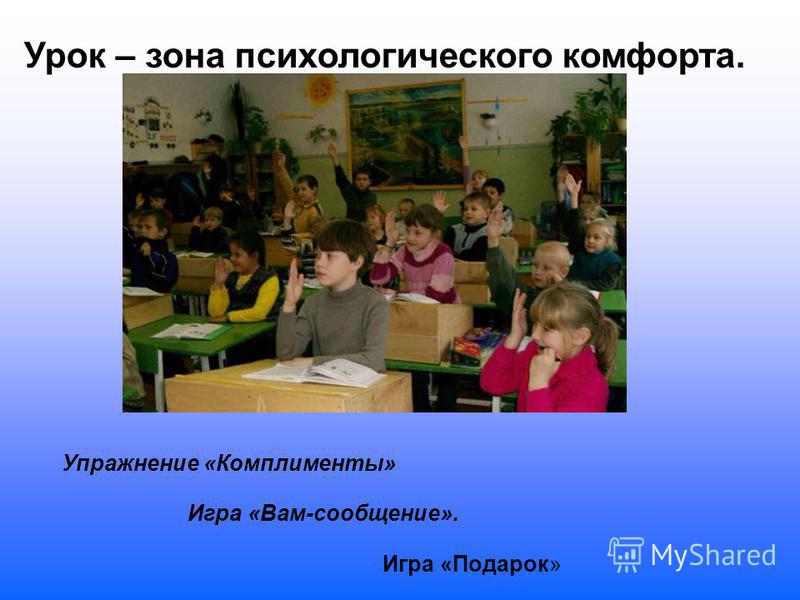 Урок – зона психологического комфорта.

Упражнение «Комплименты»

Игра «Вам-сообщение».

Игра «Подарок»

MyShared